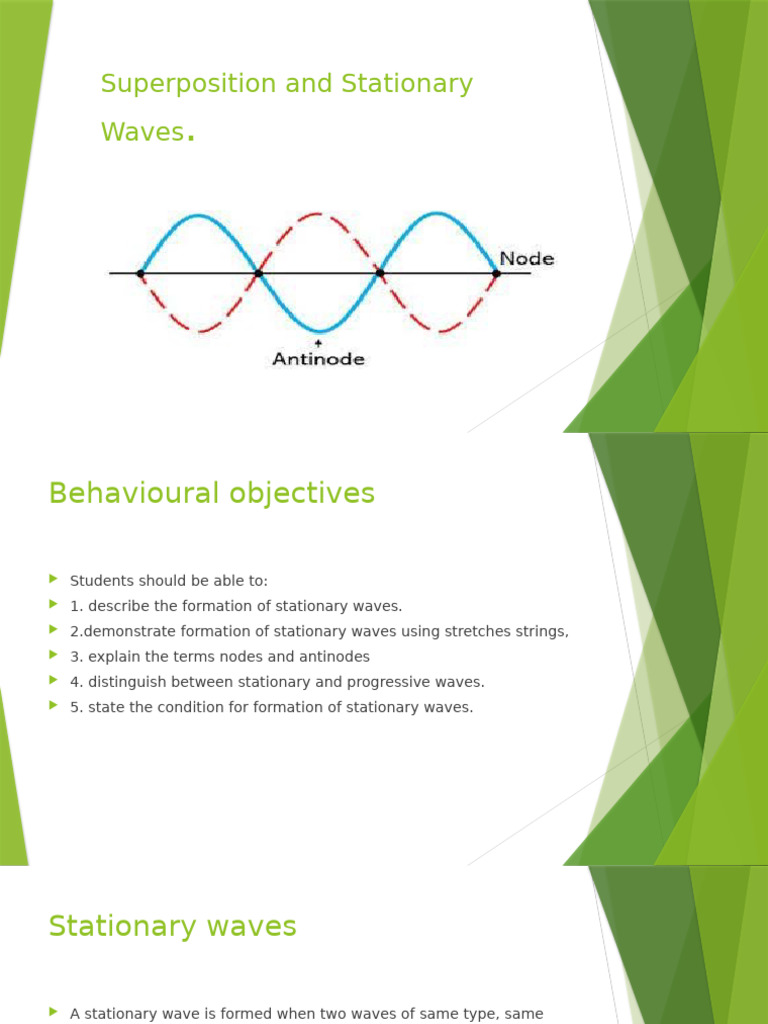 Superposition and Stationary Waves.

Node

Antinode

Behavioural objectives

Students should be able to:
1. describe the formation of stationary waves.
2.demonstrate formation of stationary waves using stretches strings,
3. explain the terms nodes and antinodes
4. distinguish between stationary and progressive waves.
5. state the condition for formation of stationary waves.

Stationary waves

A stationary wave is formed when two waves of same type, same